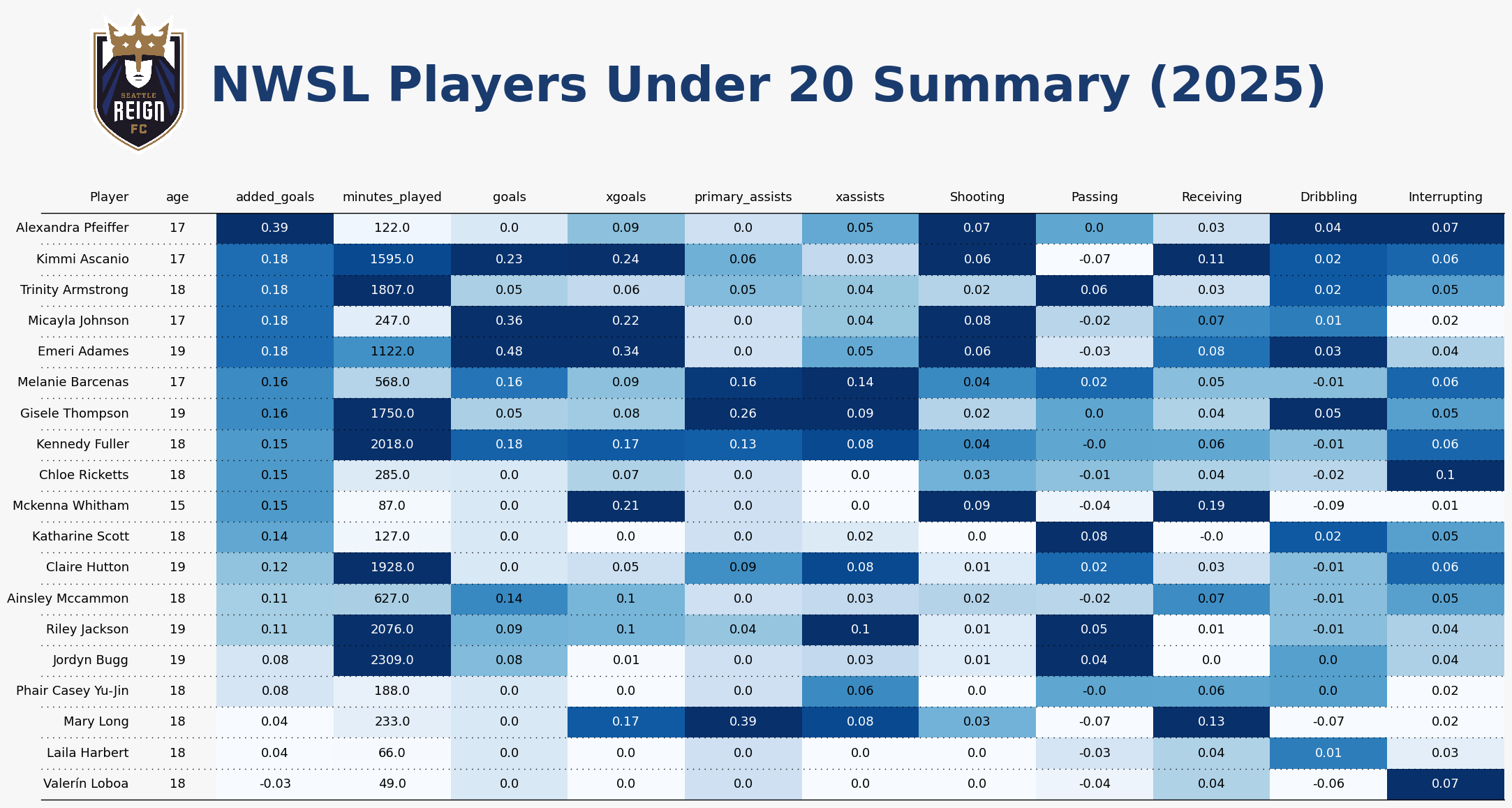 SEATTLE REIGN FC

NWSL Players Under 20 Summary (2025)

| Player | age | added_goals | minutes_played | goals | xgoals | primary_assists | xassists | Shooting | Passing | Receiving | Dribbling | Interrupting |
|---|---|---|---|---|---|---|---|---|---|---|---|---|
| Alexandra Pfeiffer | 17 | 0.39 | 122.0 | 0.0 | 0.09 | 0.0 | 0.05 | 0.07 | 0.0 | 0.03 | 0.04 | 0.07 |
| Kimmi Ascanio | 17 | 0.18 | 1595.0 | 0.23 | 0.24 | 0.06 | 0.03 | 0.06 | -0.07 | 0.11 | 0.02 | 0.06 |
| Trinity Armstrong | 18 | 0.18 | 1807.0 | 0.05 | 0.06 | 0.05 | 0.04 | 0.02 | 0.06 | 0.03 | 0.02 | 0.05 |
| Micayla Johnson | 17 | 0.18 | 247.0 | 0.36 | 0.22 | 0.0 | 0.04 | 0.08 | -0.02 | 0.07 | 0.01 | 0.02 |
| Emeri Adames | 19 | 0.18 | 1122.0 | 0.48 | 0.34 | 0.0 | 0.05 | 0.06 | -0.03 | 0.08 | 0.03 | 0.04 |
| Melanie Barcenas | 17 | 0.16 | 568.0 | 0.16 | 0.09 | 0.16 | 0.14 | 0.04 | 0.02 | 0.05 | -0.01 | 0.06 |
| Gisele Thompson | 19 | 0.16 | 1750.0 | 0.05 | 0.08 | 0.26 | 0.09 | 0.02 | 0.0 | 0.04 | 0.05 | 0.05 |
| Kennedy Fuller | 18 | 0.15 | 2018.0 | 0.18 | 0.17 | 0.13 | 0.08 | 0.04 | -0.0 | 0.06 | -0.01 | 0.06 |
| Chloe Ricketts | 18 | 0.15 | 285.0 | 0.0 | 0.07 | 0.0 | 0.0 | 0.03 | -0.01 | 0.04 | -0.02 | 0.1 |
| Mckenna Whitham | 15 | 0.15 | 87.0 | 0.0 | 0.21 | 0.0 | 0.0 | 0.09 | -0.04 | 0.19 | -0.09 | 0.01 |
| Katharine Scott | 18 | 0.14 | 127.0 | 0.0 | 0.0 | 0.0 | 0.02 | 0.0 | 0.08 | -0.0 | 0.02 | 0.05 |
| Claire Hutton | 19 | 0.12 | 1928.0 | 0.0 | 0.05 | 0.09 | 0.08 | 0.01 | 0.02 | 0.03 | -0.01 | 0.06 |
| Ainsley Mccammon | 18 | 0.11 | 627.0 | 0.14 | 0.1 | 0.0 | 0.03 | 0.02 | -0.02 | 0.07 | -0.01 | 0.05 |
| Riley Jackson | 19 | 0.11 | 2076.0 | 0.09 | 0.1 | 0.04 | 0.1 | 0.01 | 0.05 | 0.01 | -0.01 | 0.04 |
| Jordyn Bugg | 19 | 0.08 | 2309.0 | 0.08 | 0.01 | 0.0 | 0.03 | 0.01 | 0.04 | 0.0 | 0.0 | 0.04 |
| Phair Casey Yu-Jin | 18 | 0.08 | 188.0 | 0.0 | 0.0 | 0.0 | 0.06 | 0.0 | -0.0 | 0.06 | 0.0 | 0.02 |
| Mary Long | 18 | 0.04 | 233.0 | 0.0 | 0.17 | 0.39 | 0.08 | 0.03 | -0.07 | 0.13 | -0.07 | 0.02 |
| Laila Harbert | 18 | 0.04 | 66.0 | 0.0 | 0.0 | 0.0 | 0.0 | 0.0 | -0.03 | 0.04 | 0.01 | 0.03 |
| Valerín Loboa | 18 | -0.03 | 49.0 | 0.0 | 0.0 | 0.0 | 0.0 | 0.0 | -0.04 | 0.04 | -0.06 | 0.07 |